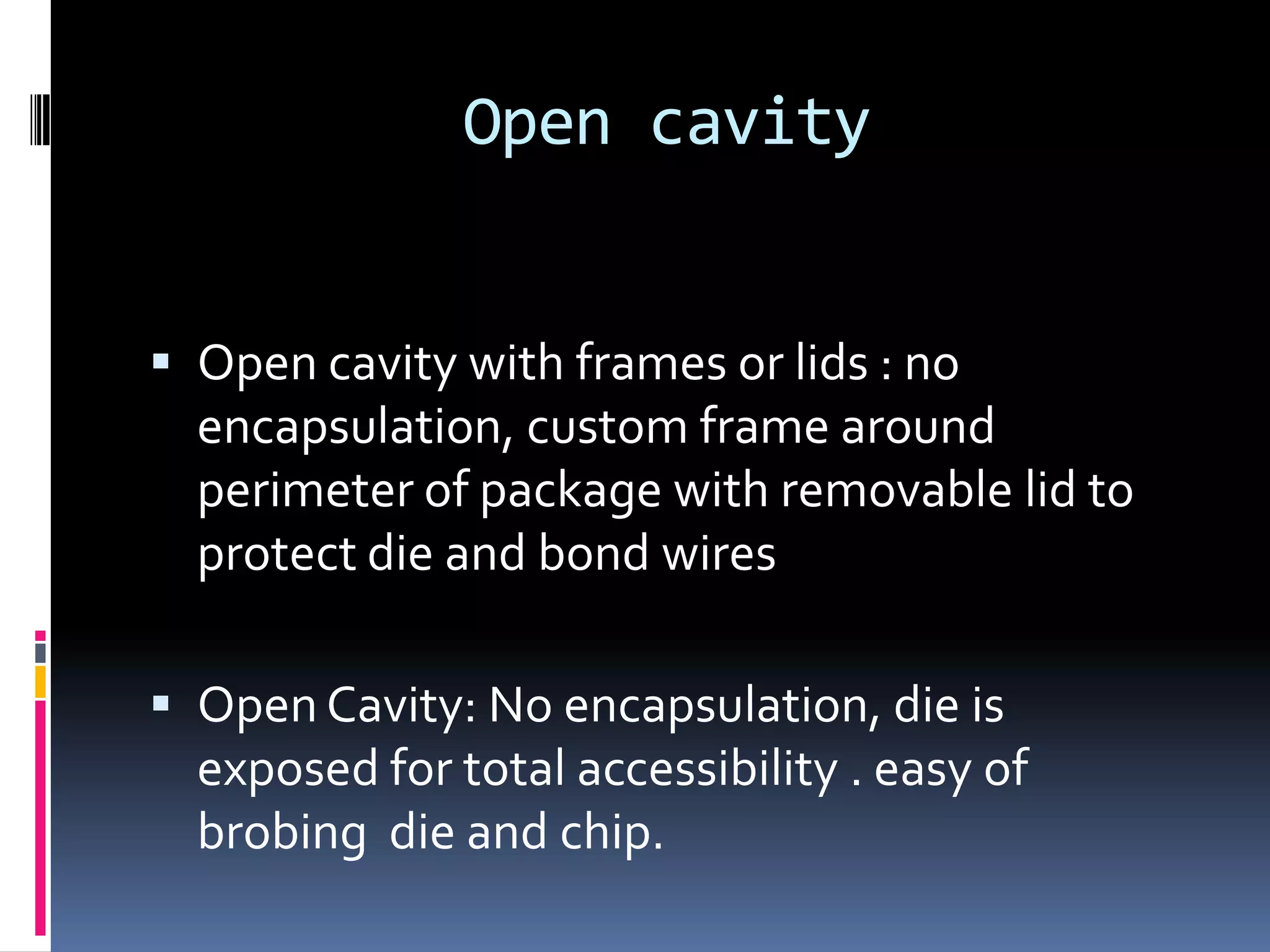 Open cavity

▪ Open cavity with frames or lids : no encapsulation, custom frame around perimeter of package with removable lid to protect die and bond wires

▪ Open Cavity: No encapsulation, die is exposed for total accessibility . easy of brobing  die and chip.